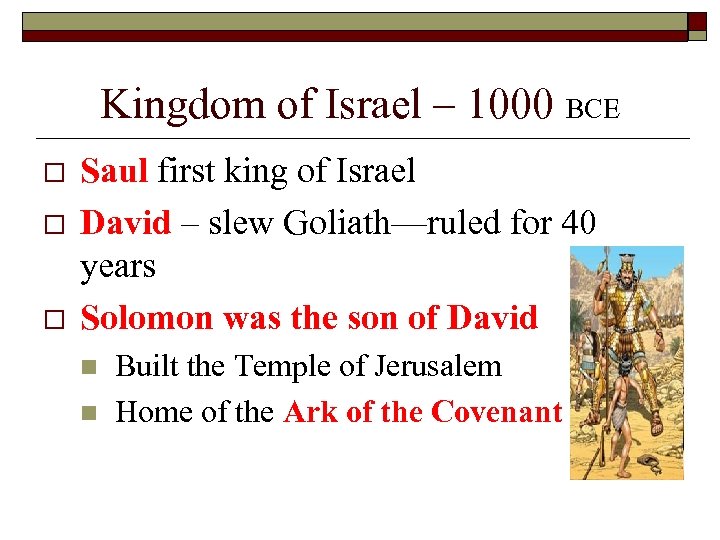 Kingdom of Israel – 1000 BCE

Saul first king of Israel

David – slew Goliath—ruled for 40 years

Solomon was the son of David

Built the Temple of Jerusalem

Home of the Ark of the Covenant